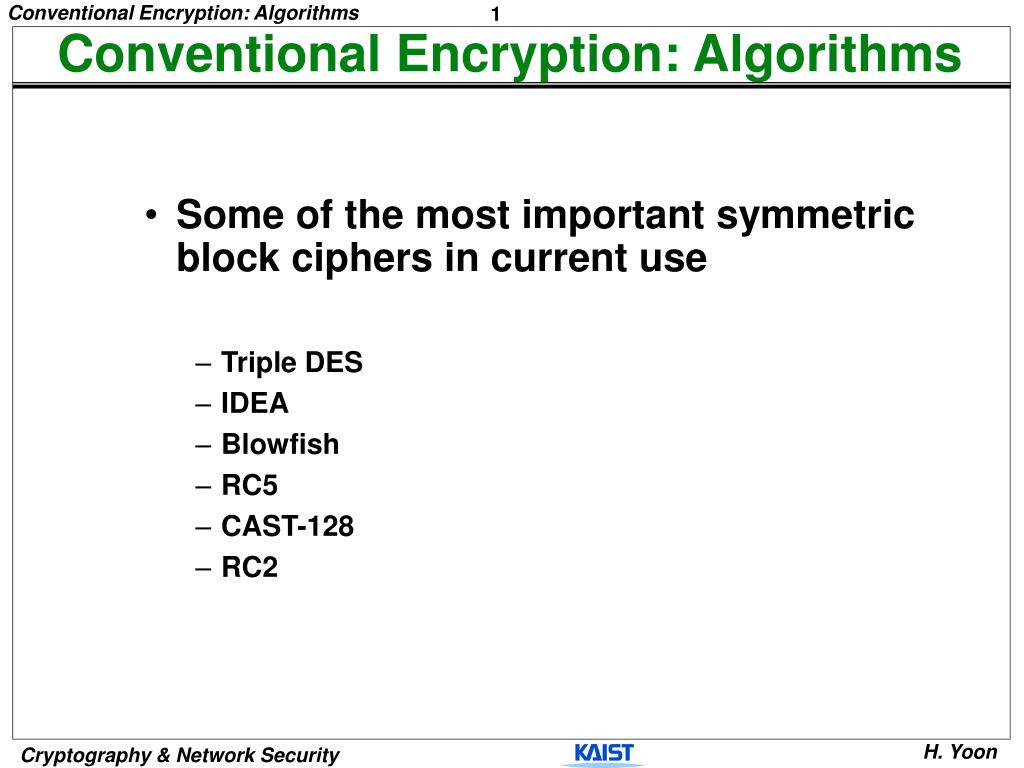 Conventional Encryption: Algorithms 1

Conventional Encryption: Algorithms

• Some of the most important symmetric block ciphers in current use

– Triple DES
– IDEA
– Blowfish
– RC5
– CAST-128
– RC2

Cryptography & Network Security

KAIST

H. Yoon